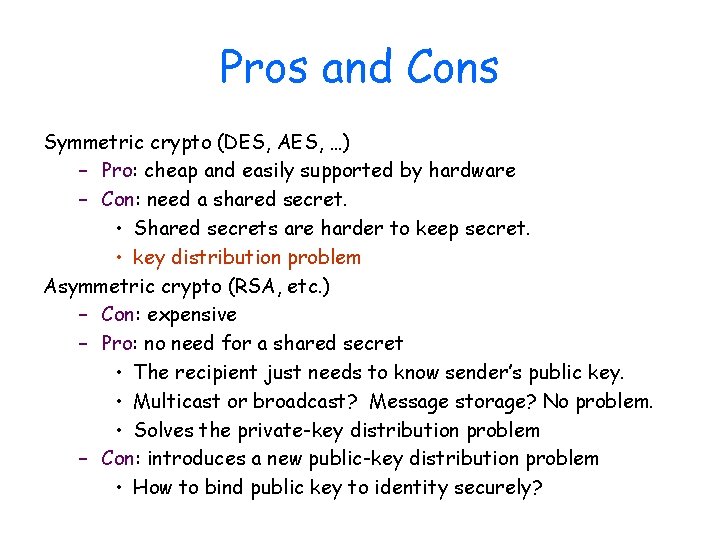 Pros and Cons

Symmetric crypto (DES, AES, …)
– Pro: cheap and easily supported by hardware
– Con: need a shared secret.
• Shared secrets are harder to keep secret.
• key distribution problem

Asymmetric crypto (RSA, etc.)
– Con: expensive
– Pro: no need for a shared secret
• The recipient just needs to know sender's public key.
• Multicast or broadcast? Message storage? No problem.
• Solves the private-key distribution problem
– Con: introduces a new public-key distribution problem
• How to bind public key to identity securely?